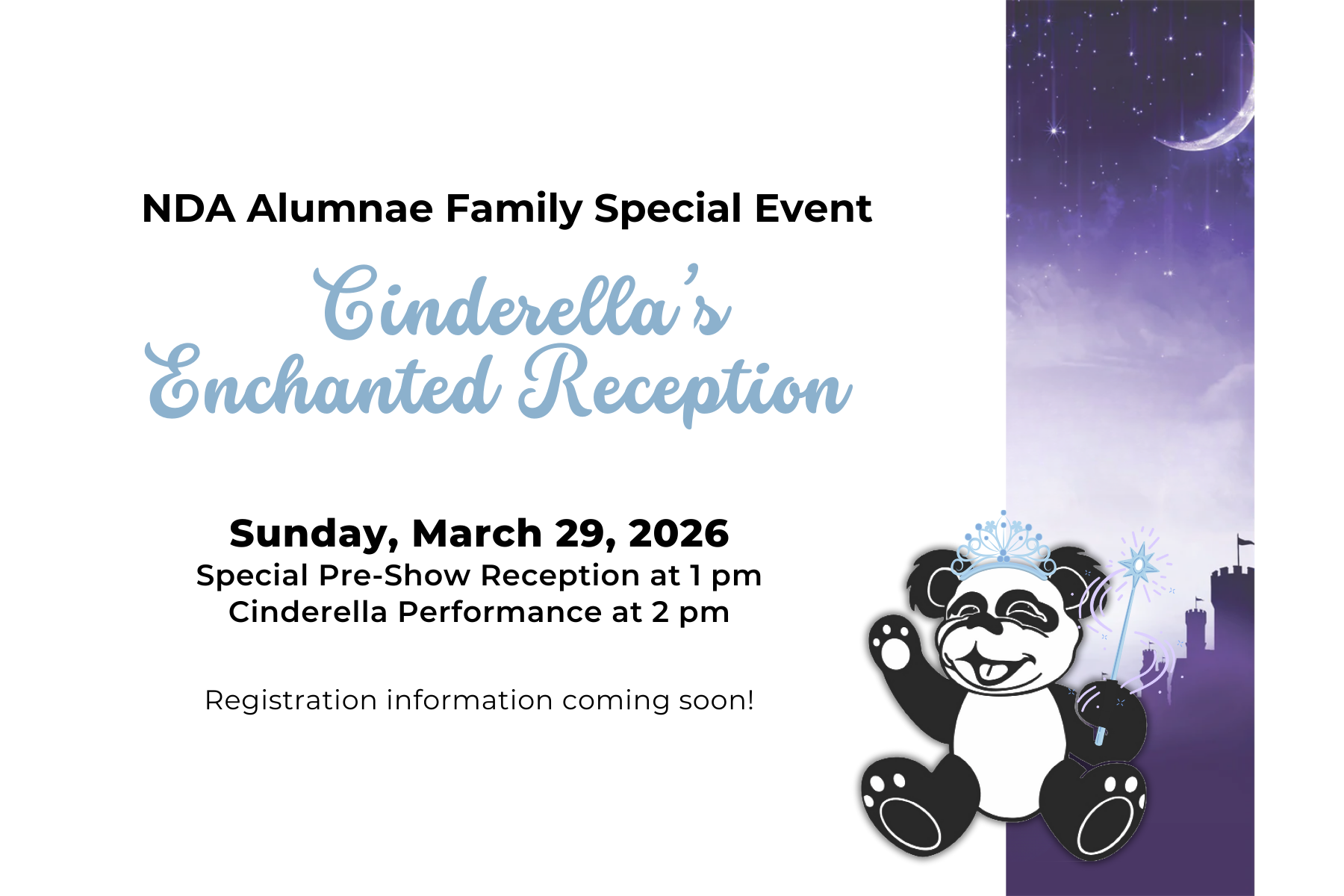 NDA Alumnae Family Special Event

Cinderella's Enchanted Reception

Sunday, March 29, 2026
Special Pre-Show Reception at 1 pm
Cinderella Performance at 2 pm

Registration information coming soon!